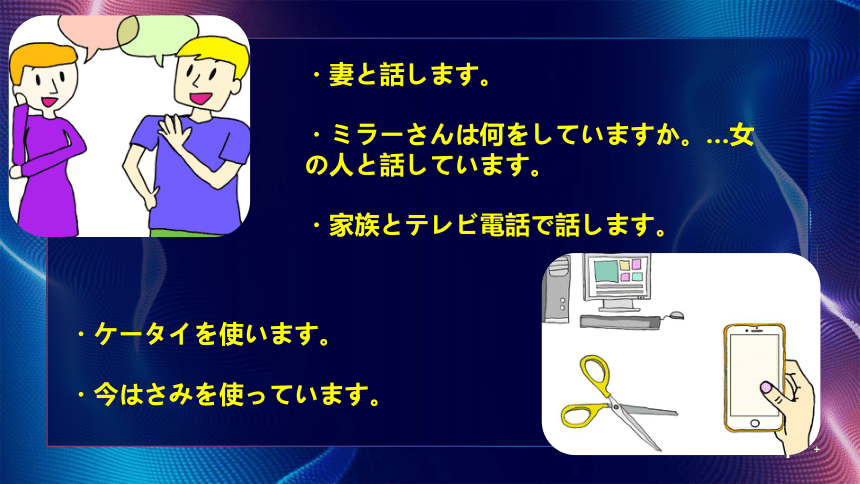 ・妻と話します。

・ミラーさんは何をしていますか。…女の人と話しています。

・家族とテレビ電話で話します。

・ケータイを使います。

・今はさみを使っています。